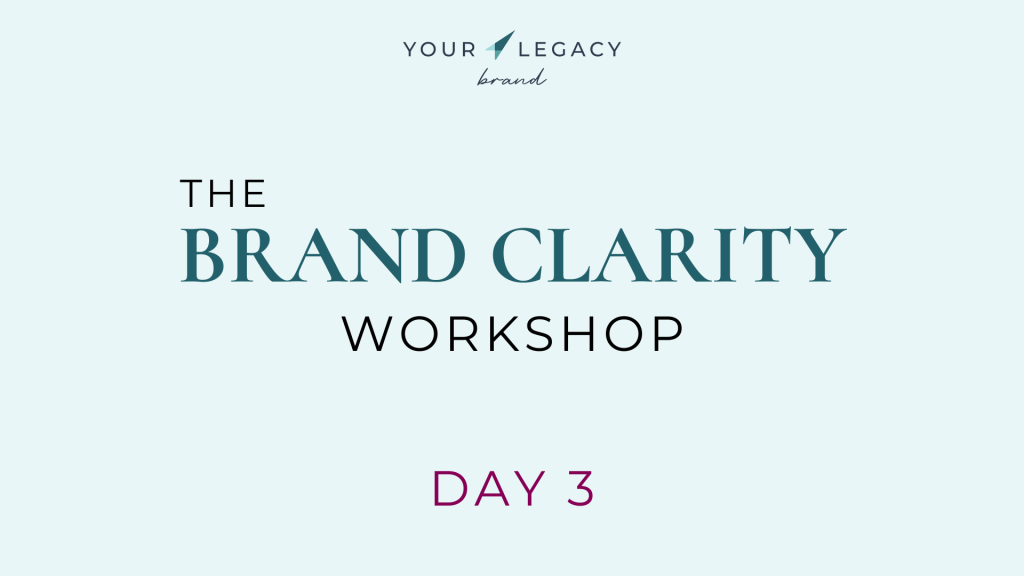 YOUR LEGACY
brand

THE
BRAND CLARITY
WORKSHOP

DAY 3